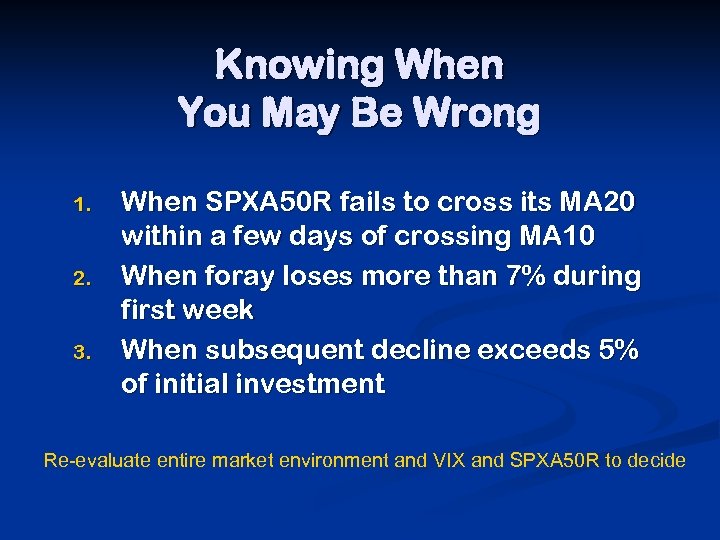 Knowing When
You May Be Wrong

1. When SPXA50R fails to cross its MA20 within a few days of crossing MA10
2. When foray loses more than 7% during first week
3. When subsequent decline exceeds 5% of initial investment

Re-evaluate entire market environment and VIX and SPXA50R to decide